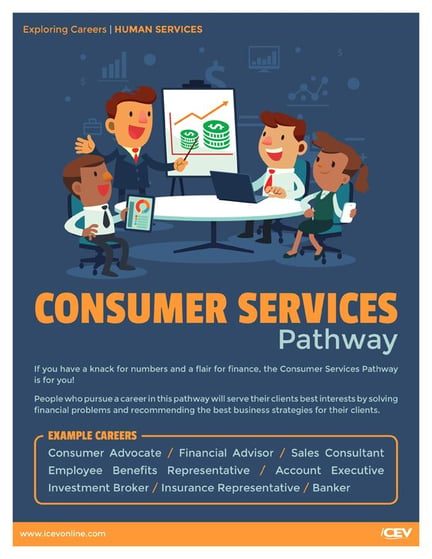 Exploring Careers | HUMAN SERVICES

CONSUMER SERVICES
Pathway

If you have a knack for numbers and a flair for finance, the Consumer Services Pathway is for you!

People who pursue a career in this pathway will serve their clients best interests by solving financial problems and recommending the best business strategies for their clients.

EXAMPLE CAREERS

Consumer Advocate / Financial Advisor / Sales Consultant
Employee Benefits Representative / Account Executive
Investment Broker / Insurance Representative / Banker

www.icevonline.com

iCEV